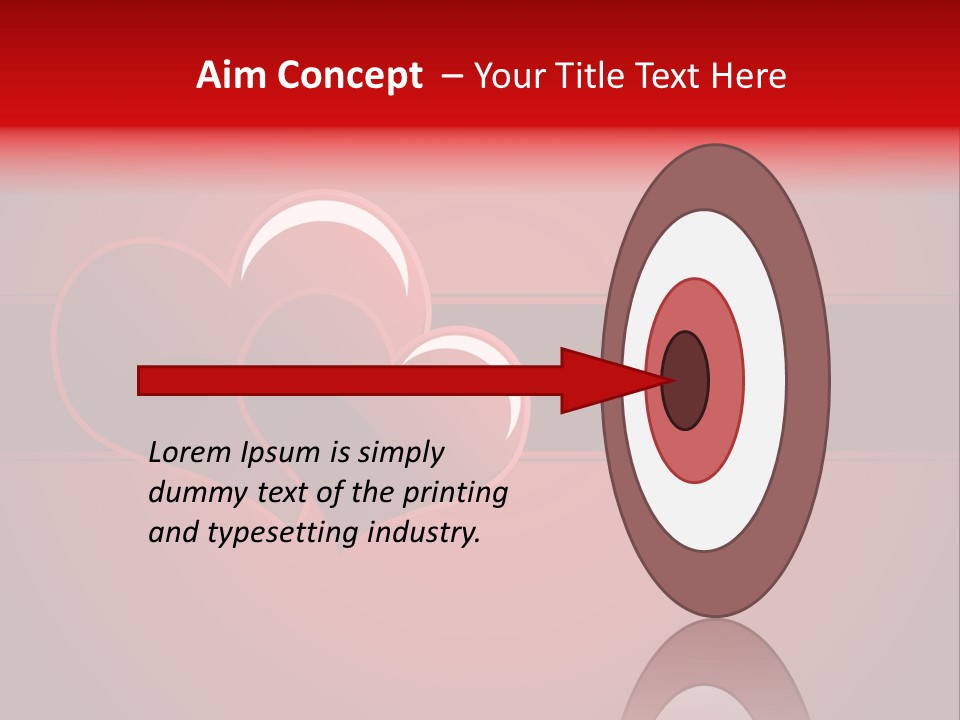 Aim Concept – Your Title Text Here

Lorem Ipsum is simply dummy text of the printing and typesetting industry.